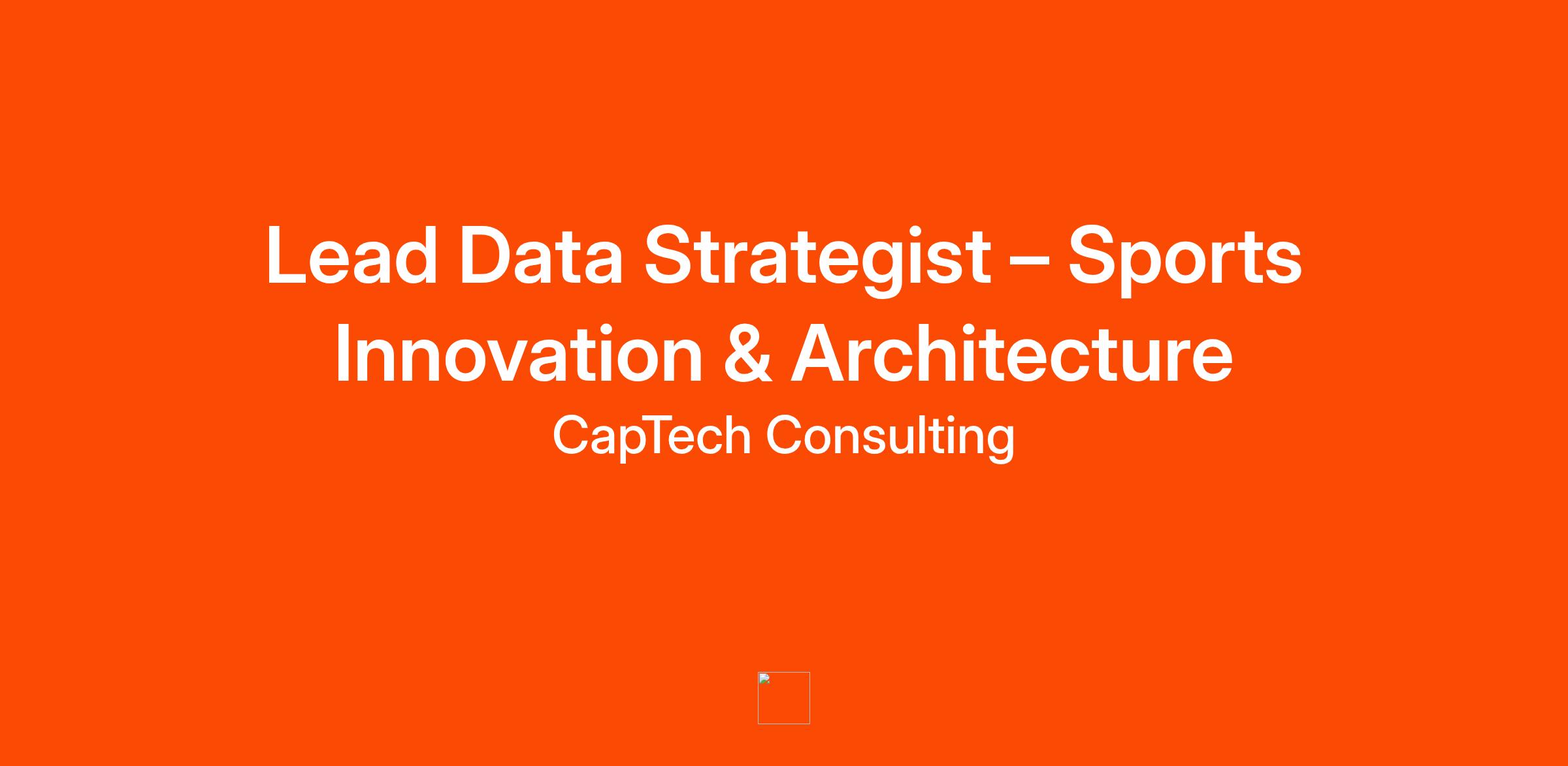 Lead Data Strategist – Sports Innovation & Architecture

CapTech Consulting